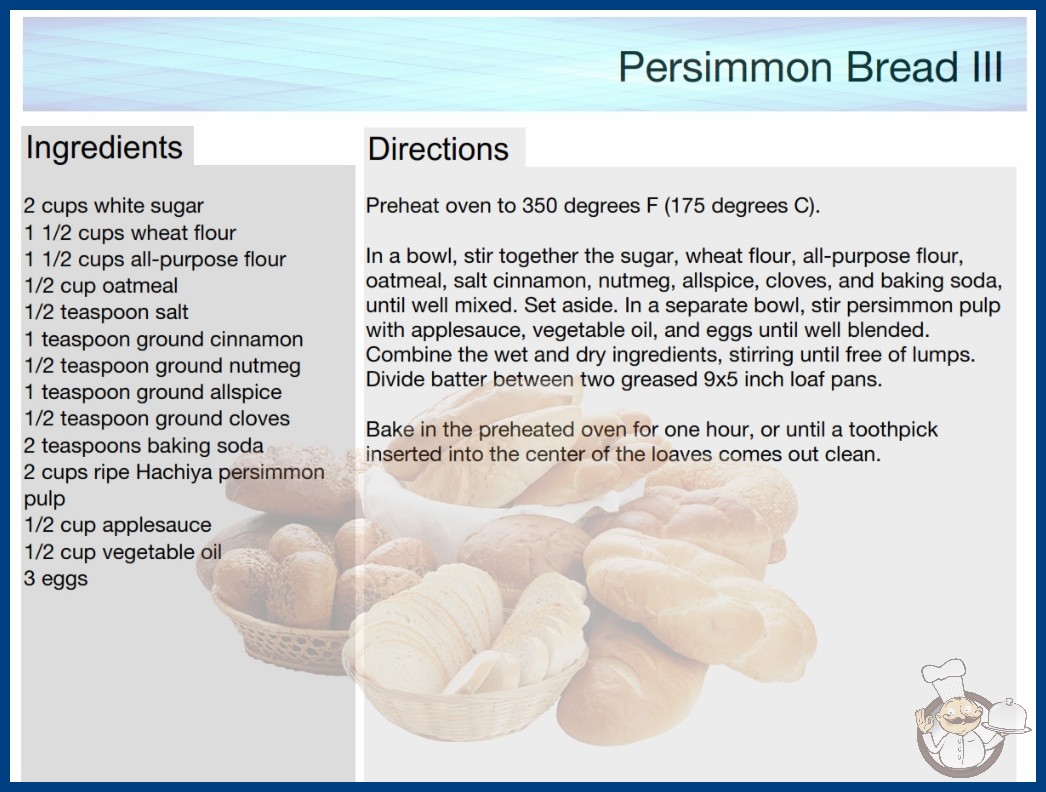 Persimmon Bread III

Ingredients

2 cups white sugar
1 1/2 cups wheat flour
1 1/2 cups all-purpose flour
1/2 cup oatmeal
1/2 teaspoon salt
1 teaspoon ground cinnamon
1/2 teaspoon ground nutmeg
1 teaspoon ground allspice
1/2 teaspoon ground cloves
2 teaspoons baking soda
2 cups ripe Hachiya persimmon pulp
1/2 cup applesauce
1/2 cup vegetable oil
3 eggs

Directions

Preheat oven to 350 degrees F (175 degrees C).

In a bowl, stir together the sugar, wheat flour, all-purpose flour, oatmeal, salt cinnamon, nutmeg, allspice, cloves, and baking soda, until well mixed. Set aside. In a separate bowl, stir persimmon pulp with applesauce, vegetable oil, and eggs until well blended. Combine the wet and dry ingredients, stirring until free of lumps. Divide batter between two greased 9x5 inch loaf pans.

Bake in the preheated oven for one hour, or until a toothpick inserted into the center of the loaves comes out clean.